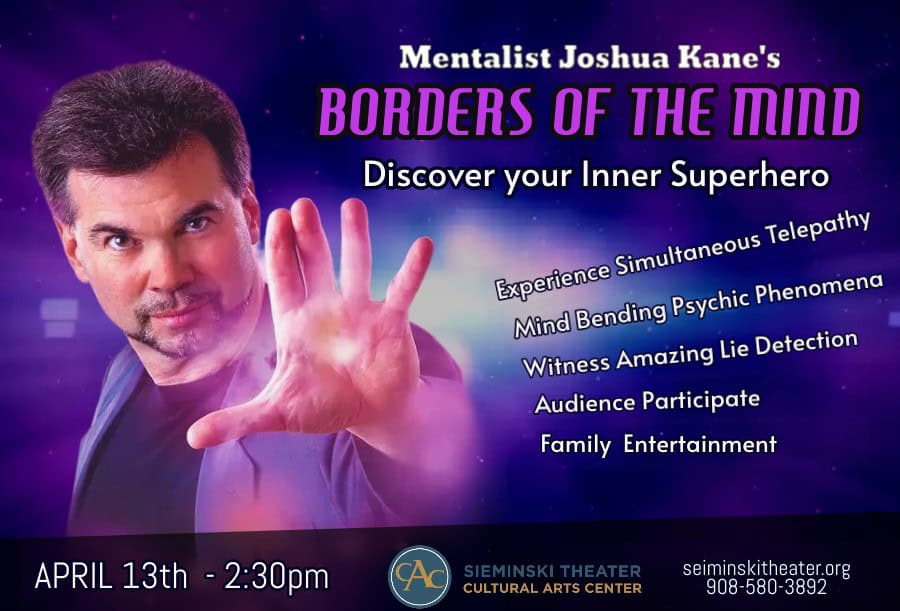 Mentalist Joshua Kane's
BORDERS OF THE MIND
Discover your Inner Superhero

Experience Simultaneous Telepathy
Mind Bending Psychic Phenomena
Witness Amazing Lie Detection
Audience Participate
Family Entertainment

APRIL 13th - 2:30pm

CAC
SIEMINSKI THEATER
CULTURAL ARTS CENTER

seiminskitheater.org
908-580-3892